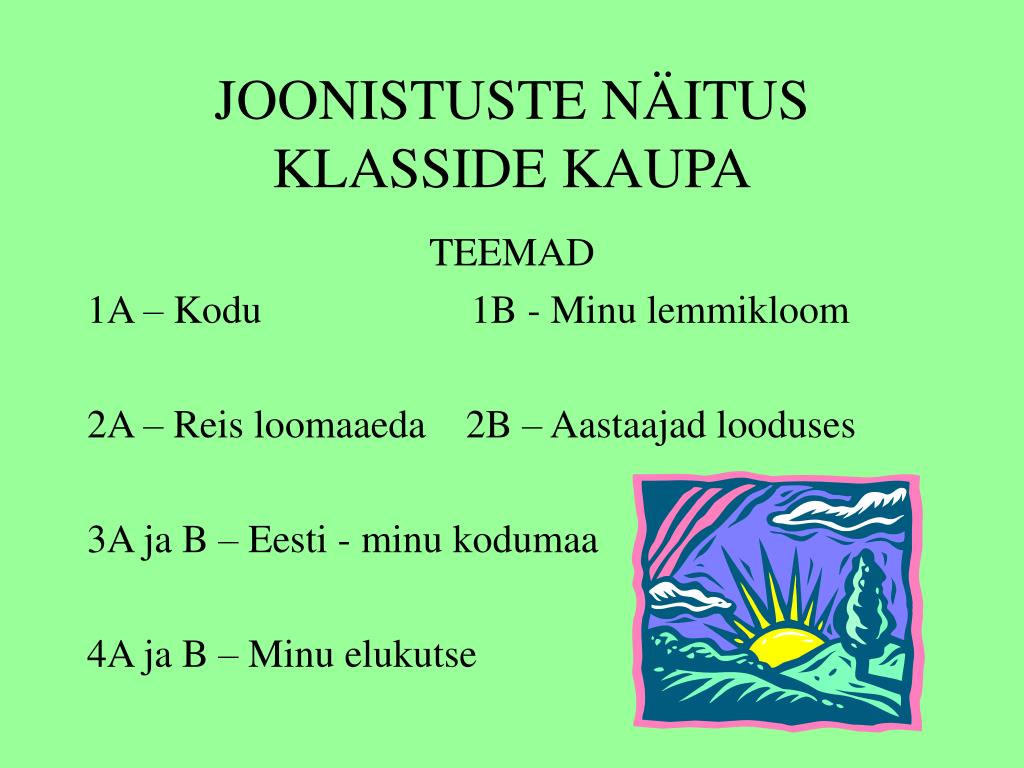 JOONISTUSTE NÄITUS KLASSIDE KAUPA

TEEMAD

1A – Kodu

1B - Minu lemmikloom

2A – Reis loomaaeda

2B – Aastaajad looduses

3A ja B – Eesti - minu kodumaa

4A ja B – Minu elukutse